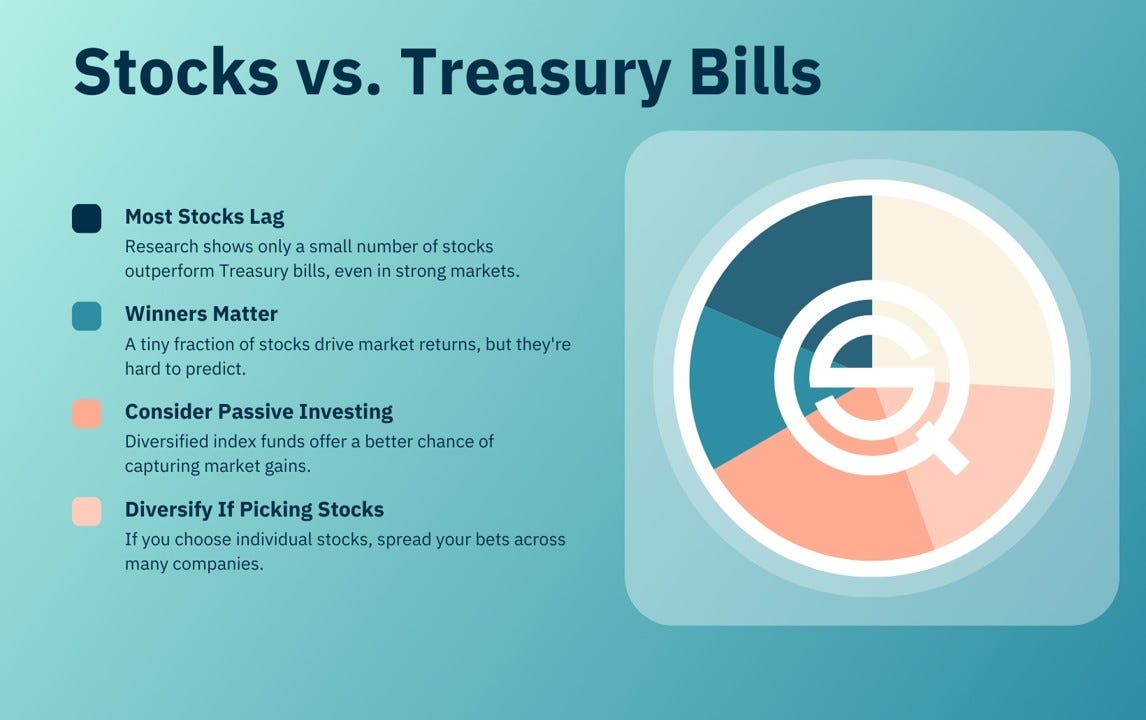 Stocks vs. Treasury Bills

Most Stocks Lag
Research shows only a small number of stocks outperform Treasury bills, even in strong markets.

Winners Matter
A tiny fraction of stocks drive market returns, but they're hard to predict.

Consider Passive Investing
Diversified index funds offer a better chance of capturing market gains.

Diversify If Picking Stocks
If you choose individual stocks, spread your bets across many companies.